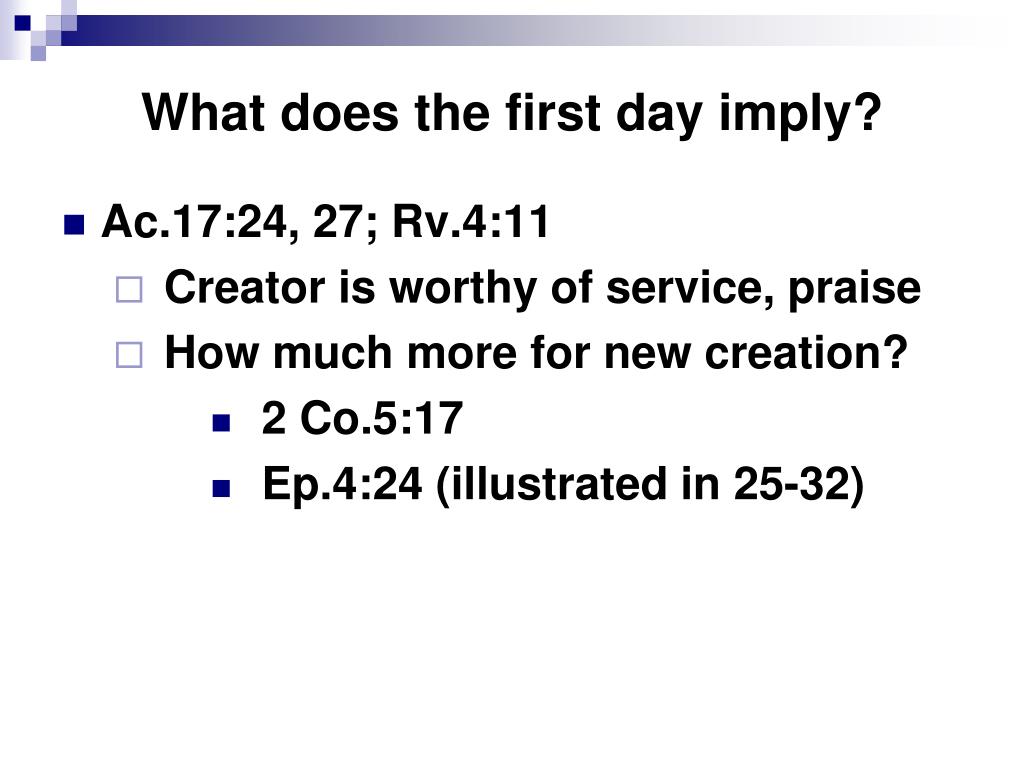 What does the first day imply?

Ac.17:24, 27; Rv.4:11

Creator is worthy of service, praise

How much more for new creation?

2 Co.5:17

Ep.4:24 (illustrated in 25-32)